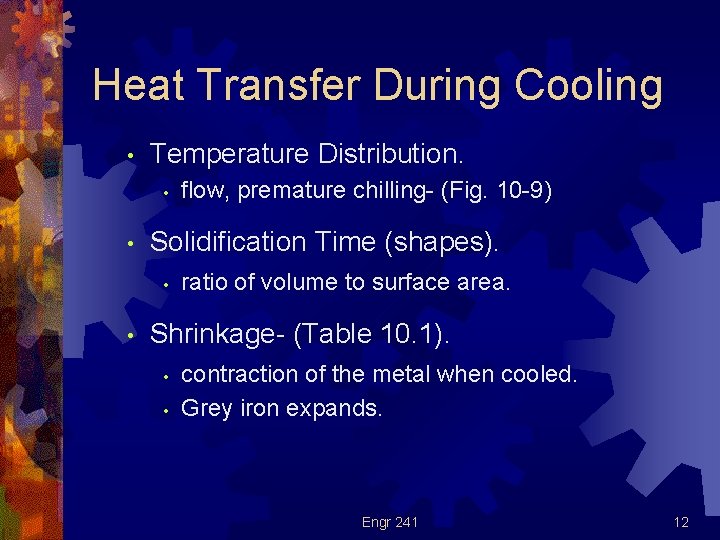 Heat Transfer During Cooling

• Temperature Distribution.
  • flow, premature chilling- (Fig. 10-9)

• Solidification Time (shapes).
  • ratio of volume to surface area.

• Shrinkage- (Table 10.1).
  • contraction of the metal when cooled.
  • Grey iron expands.

Engr 241

12